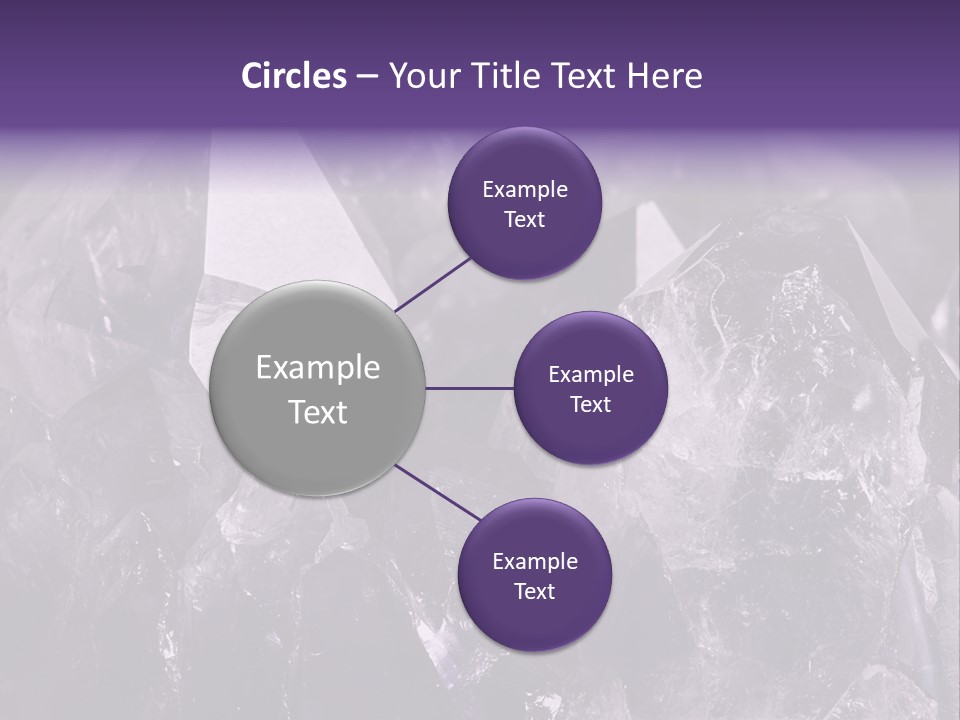 Circles – Your Title Text Here

Example Text

Example Text

Example Text

Example Text